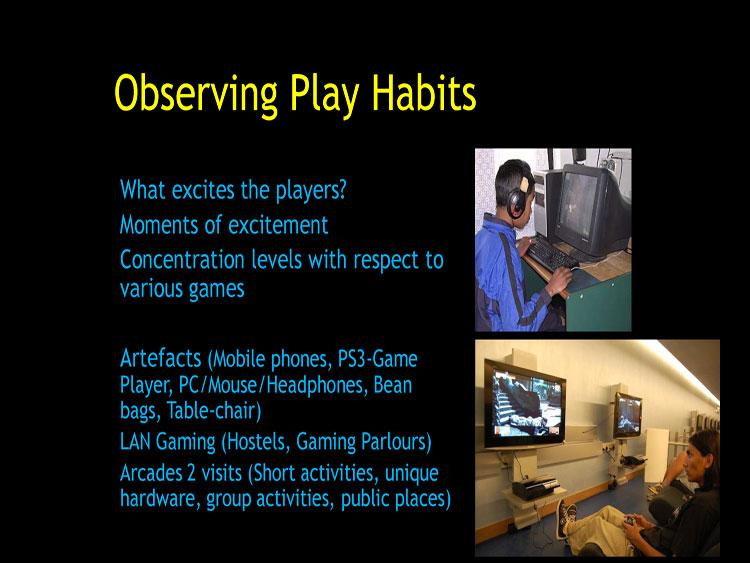 Observing Play Habits

What excites the players?

Moments of excitement

Concentration levels with respect to various games

Artefacts (Mobile phones, PS3-Game Player, PC/Mouse/Headphones, Bean bags, Table-chair)

LAN Gaming (Hostels, Gaming Parlours)

Arcades 2 visits (Short activities, unique hardware, group activities, public places)